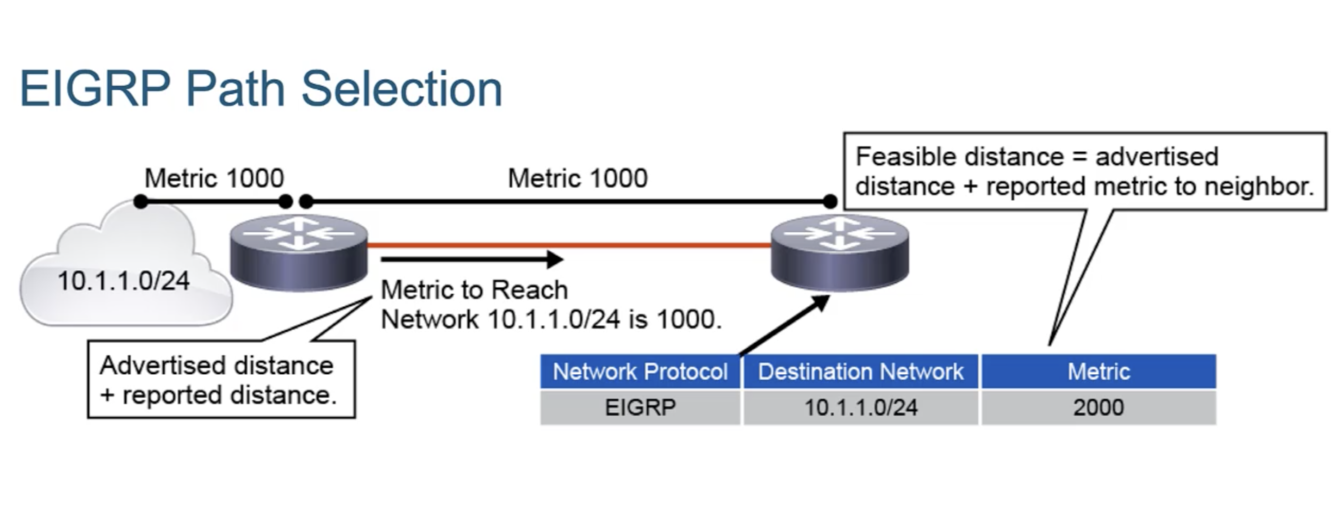 EIGRP Path Selection

Metric 1000

Metric 1000

Feasible distance = advertised distance + reported metric to neighbor.

10.1.1.0/24

Metric to Reach Network 10.1.1.0/24 is 1000.

Advertised distance + reported distance.

| Network Protocol | Destination Network | Metric |
|---|---|---|
| EIGRP | 10.1.1.0/24 | 2000 |